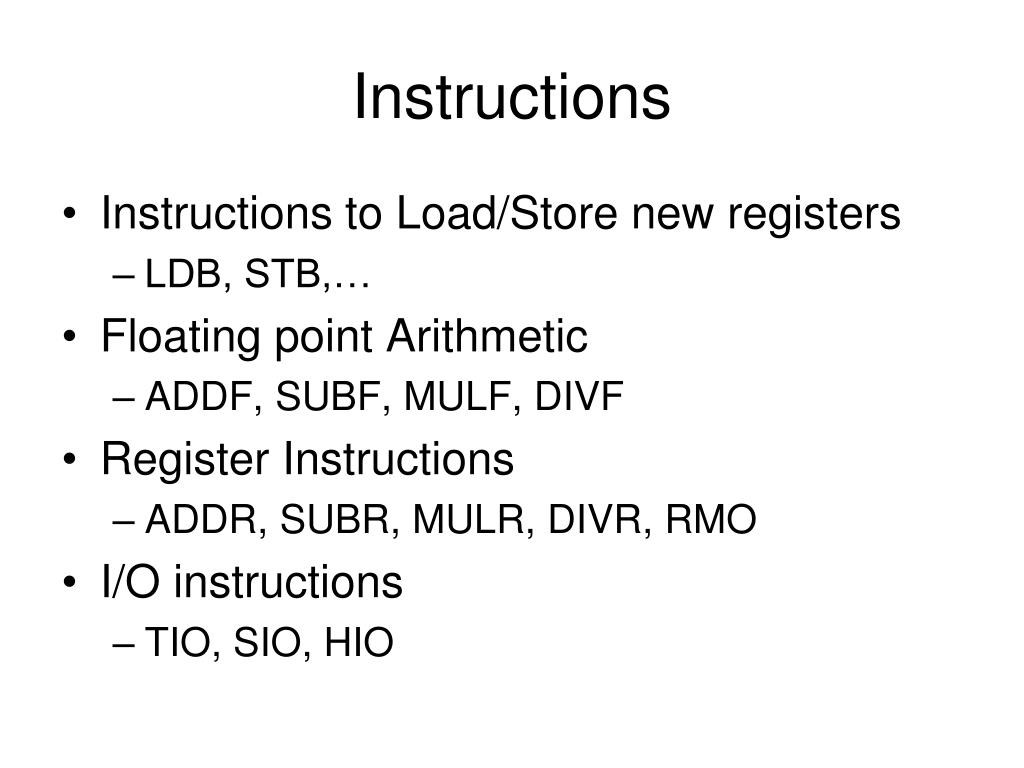 Instructions

• Instructions to Load/Store new registers
  – LDB, STB,…
• Floating point Arithmetic
  – ADDF, SUBF, MULF, DIVF
• Register Instructions
  – ADDR, SUBR, MULR, DIVR, RMO
• I/O instructions
  – TIO, SIO, HIO